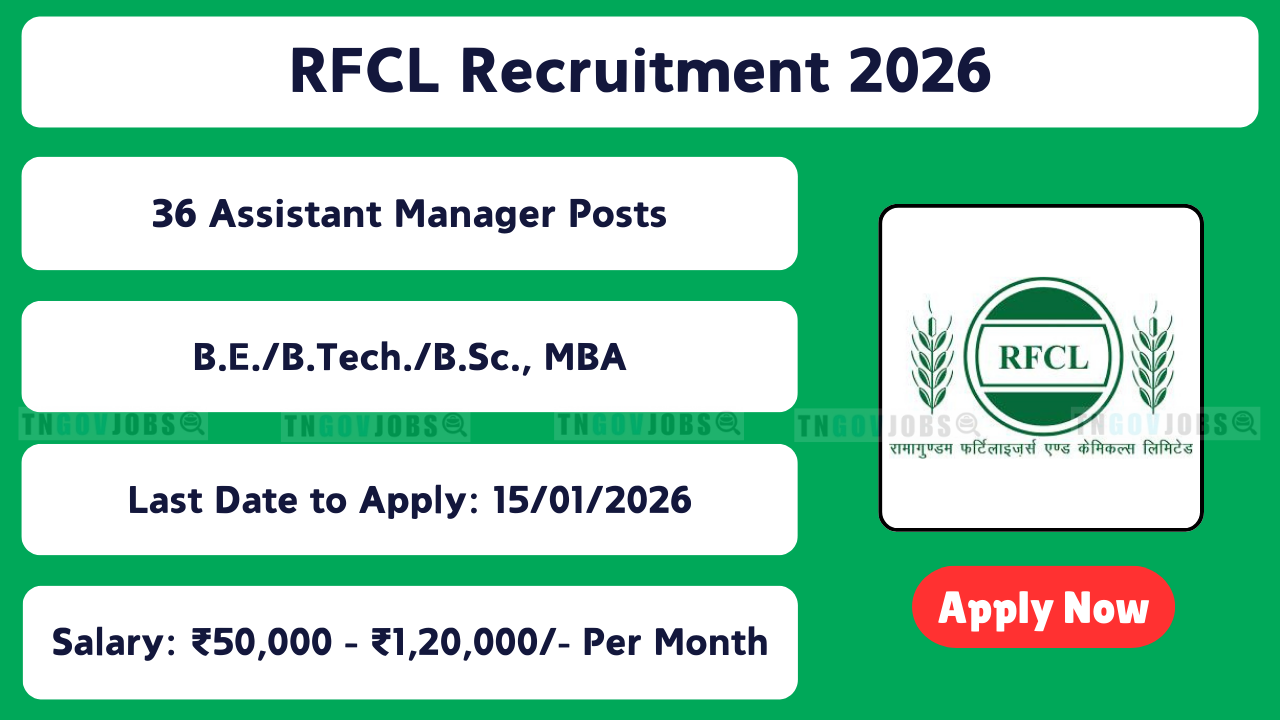 RFCL Recruitment 2026

36 Assistant Manager Posts

B.E./B.Tech./B.Sc., MBA

TNGOVJOBS TNGOVJOBS TNGOVJOBS TNGOVJOBS TNGOVJOBS

Last Date to Apply: 15/01/2026

Salary: ₹50,000 - ₹1,20,000/- Per Month

RFCL

रामागुण्डम फर्टिलाइज़र्स एण्ड केमिकल्स लिमिटेड

Apply Now